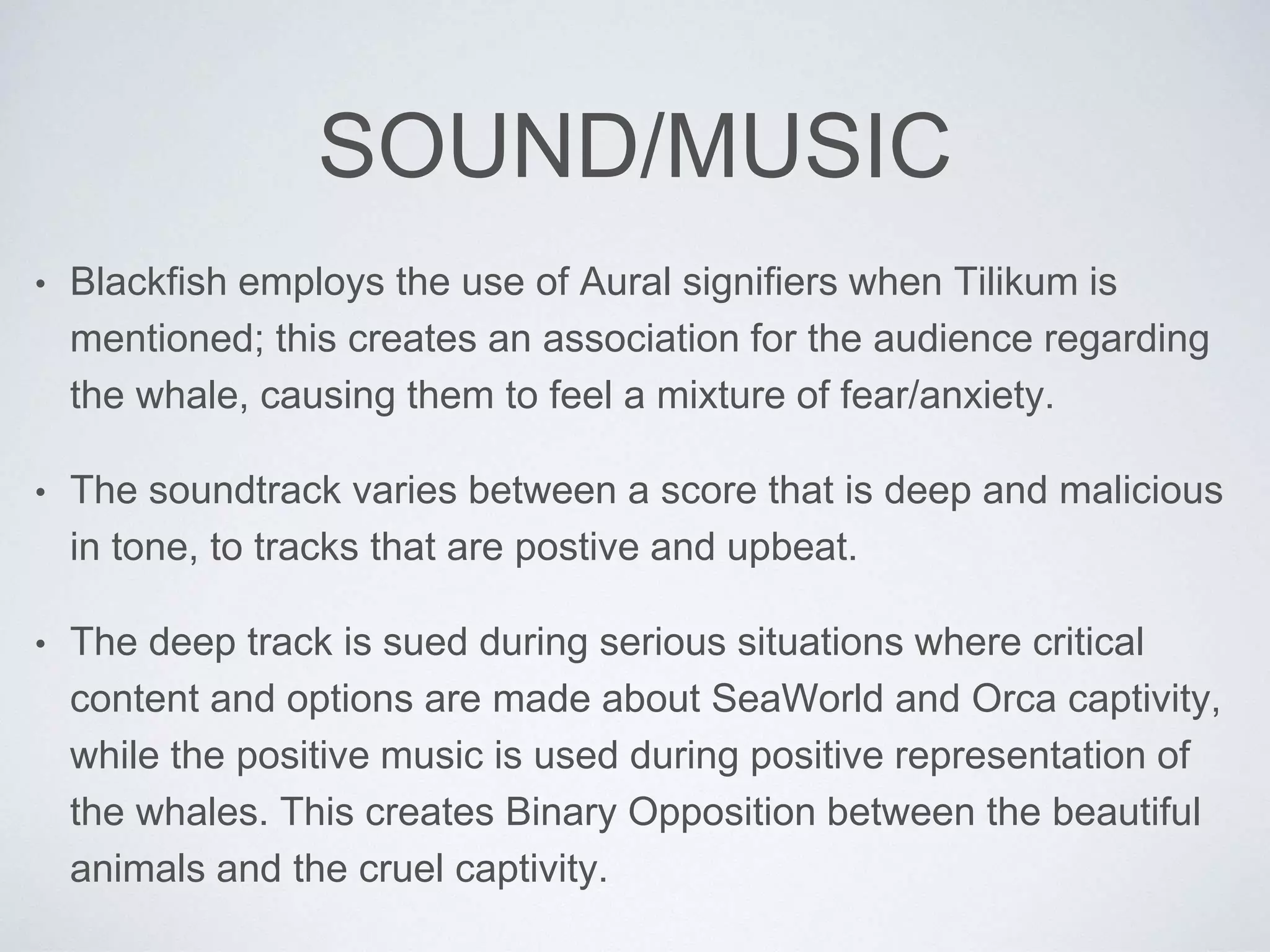 SOUND/MUSIC

• Blackfish employs the use of Aural signifiers when Tilikum is mentioned; this creates an association for the audience regarding the whale, causing them to feel a mixture of fear/anxiety.

• The soundtrack varies between a score that is deep and malicious in tone, to tracks that are postive and upbeat.

• The deep track is sued during serious situations where critical content and options are made about SeaWorld and Orca captivity, while the positive music is used during positive representation of the whales. This creates Binary Opposition between the beautiful animals and the cruel captivity.